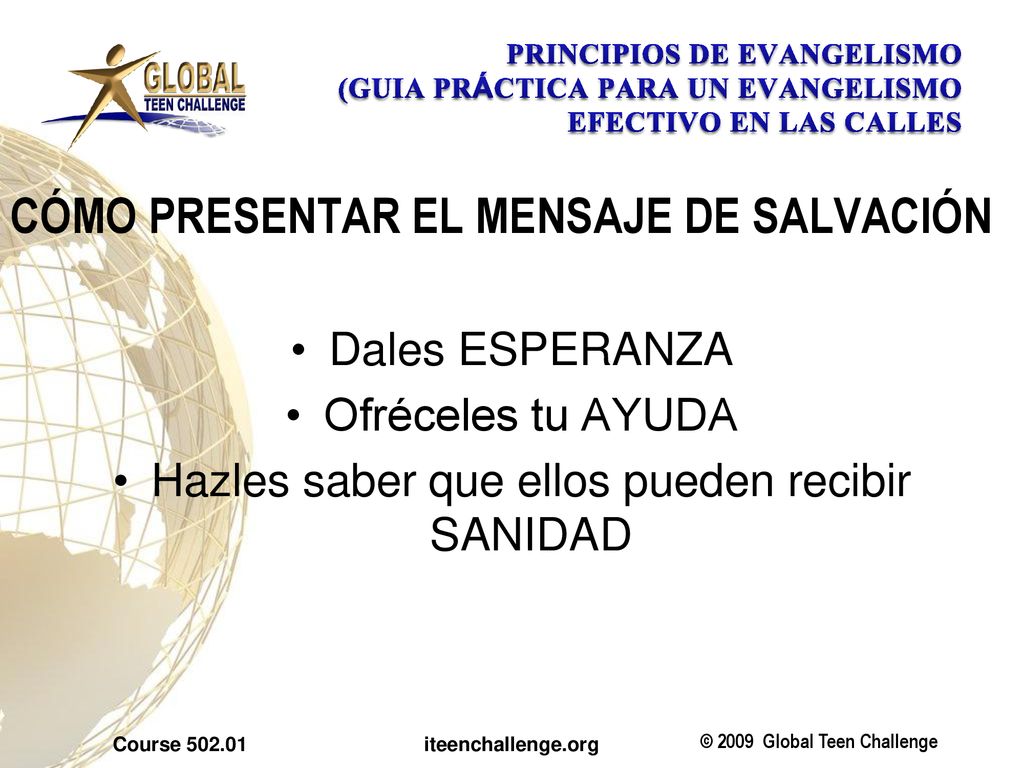 GLOBAL
TEEN CHALLENGE

PRINCIPIOS DE EVANGELISMO
(GUIA PRÁCTICA PARA UN EVANGELISMO
EFECTIVO EN LAS CALLES

CÓMO PRESENTAR EL MENSAJE DE SALVACIÓN

• Dales ESPERANZA
• Ofréceles tu AYUDA
• Hazles saber que ellos pueden recibir SANIDAD

Course 502.01
iteenchallenge.org
© 2009 Global Teen Challenge